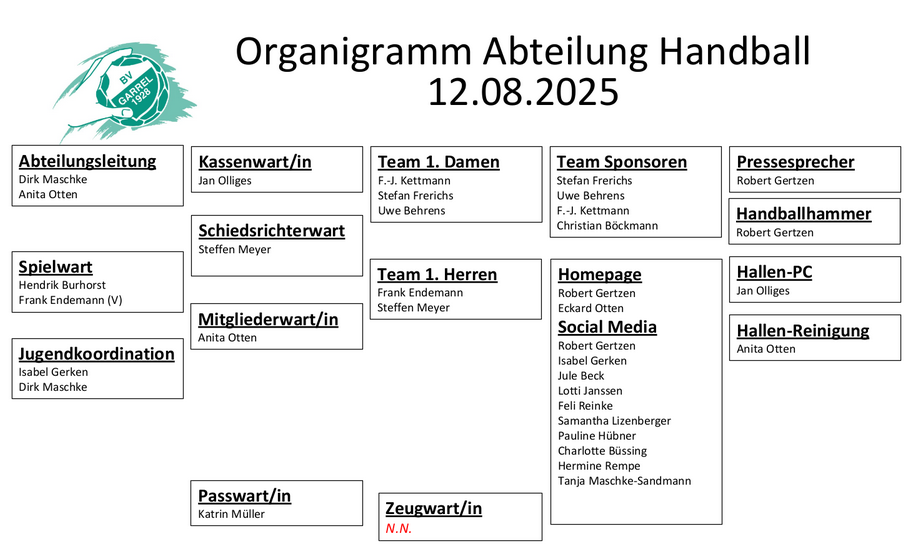 BV GARREL 1928

Organigramm Abteilung Handball
12.08.2025

Abteilungsleitung
Dirk Maschke
Anita Otten

Spielwart
Hendrik Burhorst
Frank Endemann (V)

Jugendkoordination
Isabel Gerken
Dirk Maschke

Kassenwart/in
Jan Olliges

Schiedsrichterwart
Steffen Meyer

Mitgliederwart/in
Anita Otten

Passwart/in
Katrin Müller

Team 1. Damen
F.-J. Kettmann
Stefan Frerichs
Uwe Behrens

Team 1. Herren
Frank Endemann
Steffen Meyer

Zeugwart/in
N.N.

Team Sponsoren
Stefan Frerichs
Uwe Behrens
F.-J. Kettmann
Christian Böckmann

Homepage
Robert Gertzen
Eckard Otten
Social Media
Robert Gertzen
Isabel Gerken
Jule Beck
Lotti Janssen
Feli Reinke
Samantha Lizenberger
Pauline Hübner
Charlotte Büssing
Hermine Rempe
Tanja Maschke-Sandmann

Pressesprecher
Robert Gertzen

Handballhammer
Robert Gertzen

Hallen-PC
Jan Olliges

Hallen-Reinigung
Anita Otten